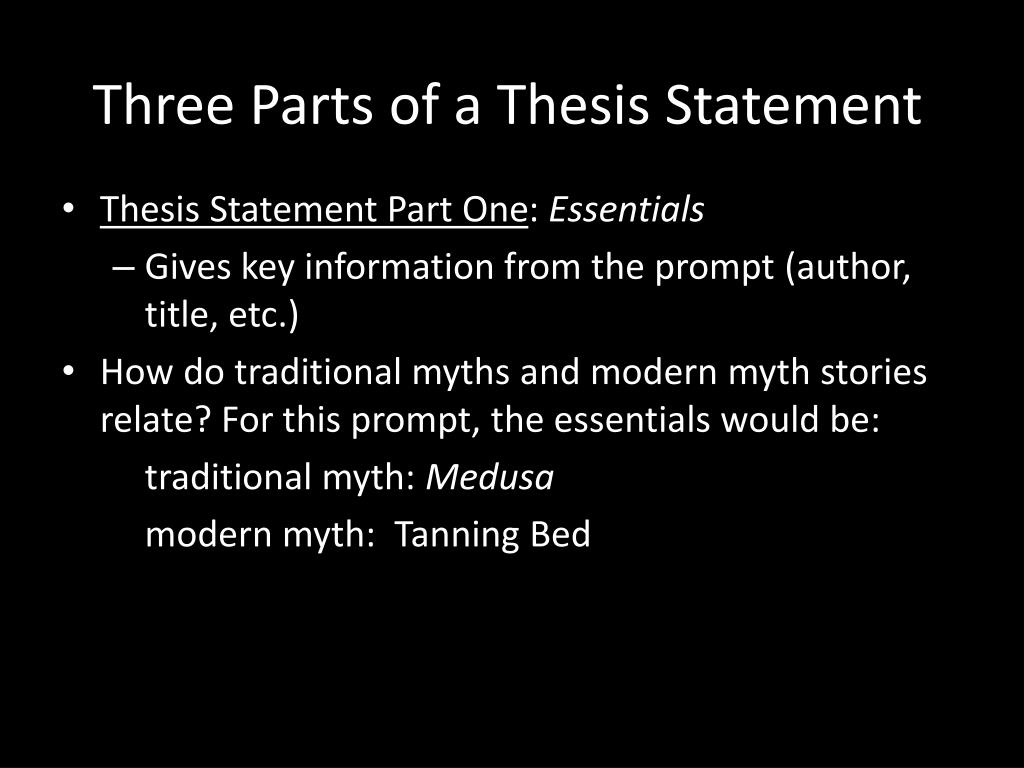 Three Parts of a Thesis Statement

• Thesis Statement Part One: Essentials
– Gives key information from the prompt (author, title, etc.)

• How do traditional myths and modern myth stories relate? For this prompt, the essentials would be:
traditional myth: Medusa
modern myth: Tanning Bed